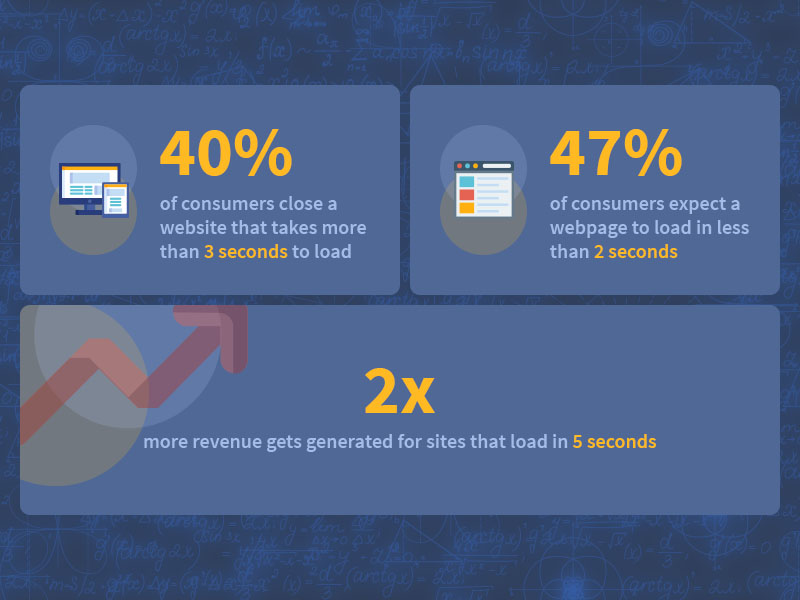 40%

of consumers close a website that takes more than 3 seconds to load

47%

of consumers expect a webpage to load in less than 2 seconds

2x

more revenue gets generated for sites that load in 5 seconds